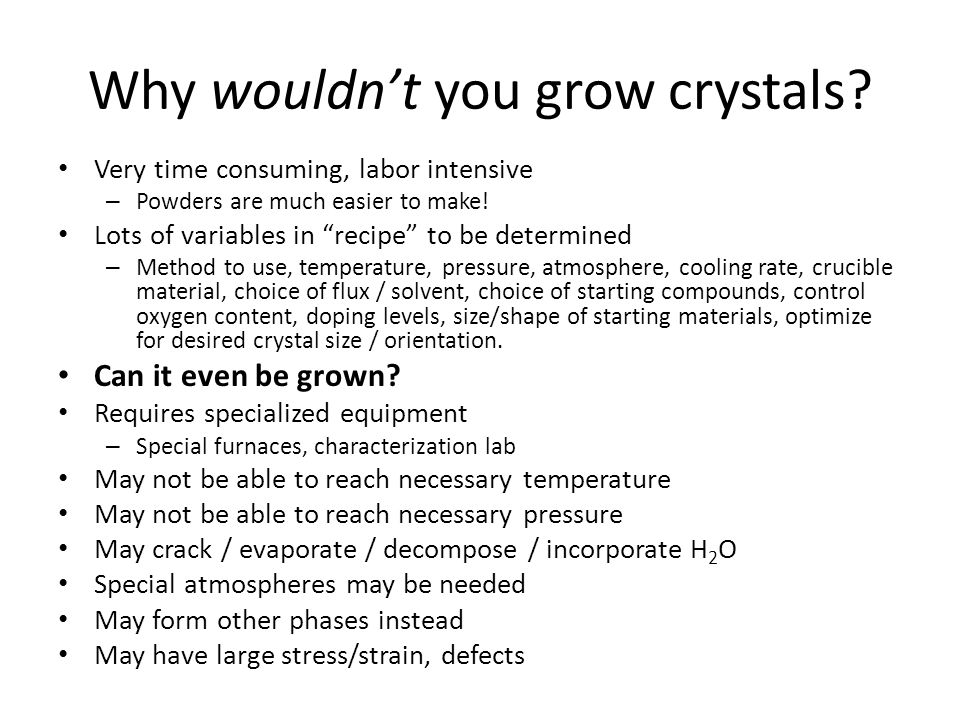 Why wouldn't you grow crystals?

• Very time consuming, labor intensive
– Powders are much easier to make!
• Lots of variables in "recipe" to be determined
– Method to use, temperature, pressure, atmosphere, cooling rate, crucible material, choice of flux / solvent, choice of starting compounds, control oxygen content, doping levels, size/shape of starting materials, optimize for desired crystal size / orientation.
• Can it even be grown?
• Requires specialized equipment
– Special furnaces, characterization lab
• May not be able to reach necessary temperature
• May not be able to reach necessary pressure
• May crack / evaporate / decompose / incorporate $H_2O$
• Special atmospheres may be needed
• May form other phases instead
• May have large stress/strain, defects